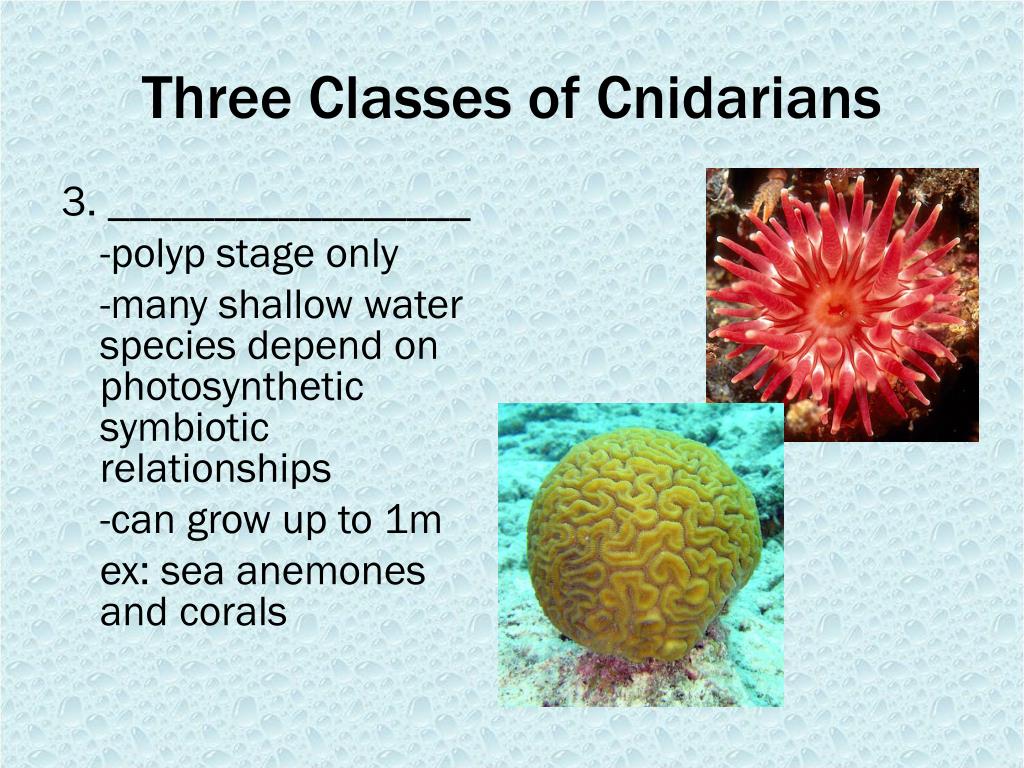 Three Classes of Cnidarians

3. ________________

-polyp stage only

-many shallow water species depend on photosynthetic symbiotic relationships

-can grow up to 1m

ex: sea anemones and corals